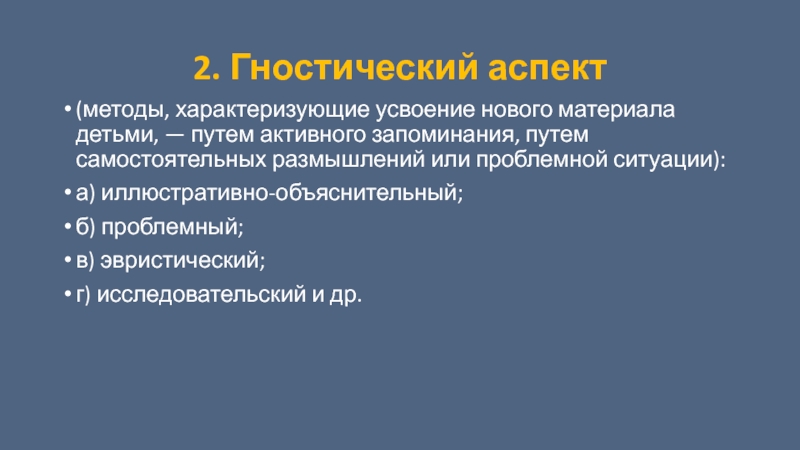 2. Гностический аспект

• (методы, характеризующие усвоение нового материала детьми, — путем активного запоминания, путем самостоятельных размышлений или проблемной ситуации):

• а) иллюстративно-объяснительный;

• б) проблемный;

• в) эвристический;

• г) исследовательский и др.